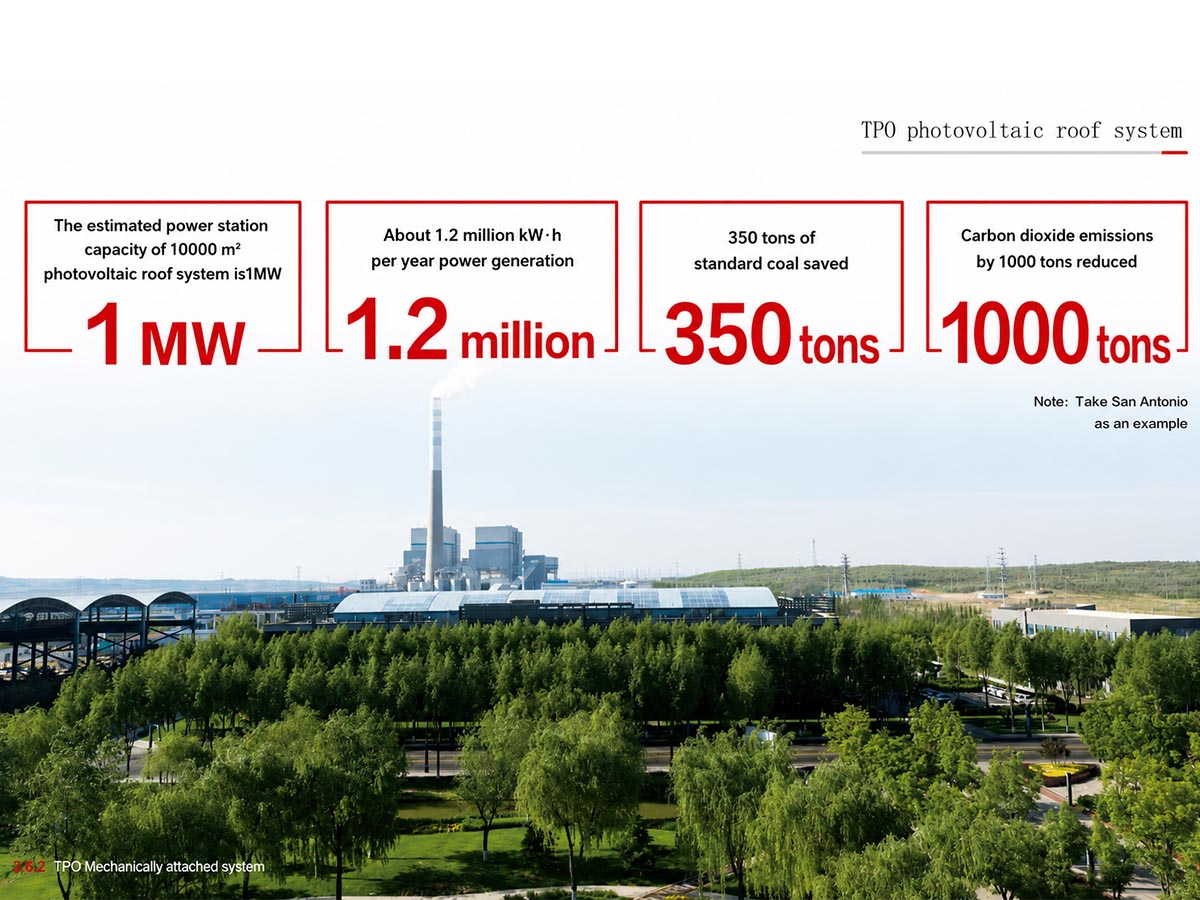 TPO photovoltaic roof system

The estimated power station capacity of 10000 m² photovoltaic roof system is1MW

1 MW

About 1.2 million kW·h per year power generation

1.2 million

350 tons of standard coal saved

350 tons

Carbon dioxide emissions by 1000 tons reduced

1000 tons

Note: Take San Antonio as an example

3.6.2 TPO Mechanically attached system